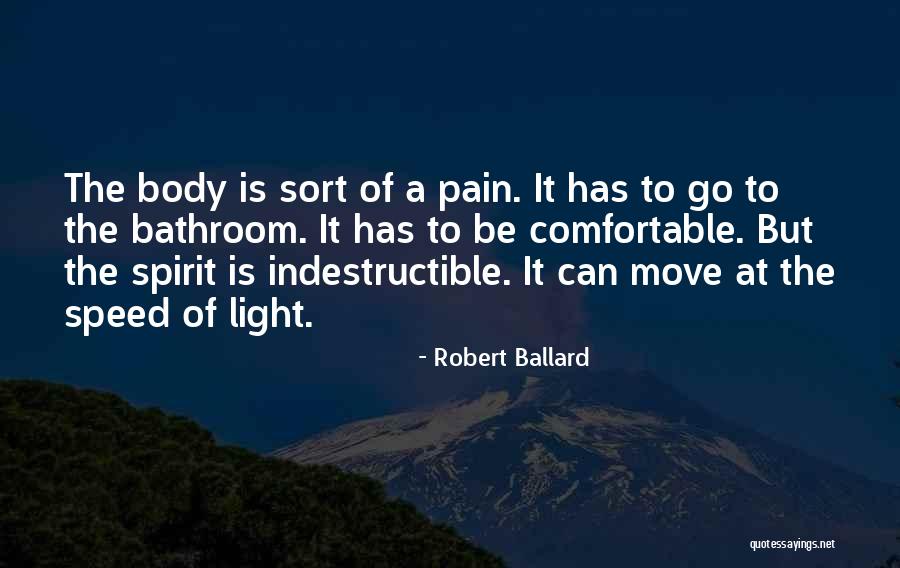 The body is sort of a pain. It has to go to the bathroom. It has to be comfortable. But the spirit is indestructible. It can move at the speed of light.

- Robert Ballard

quotessayings.net